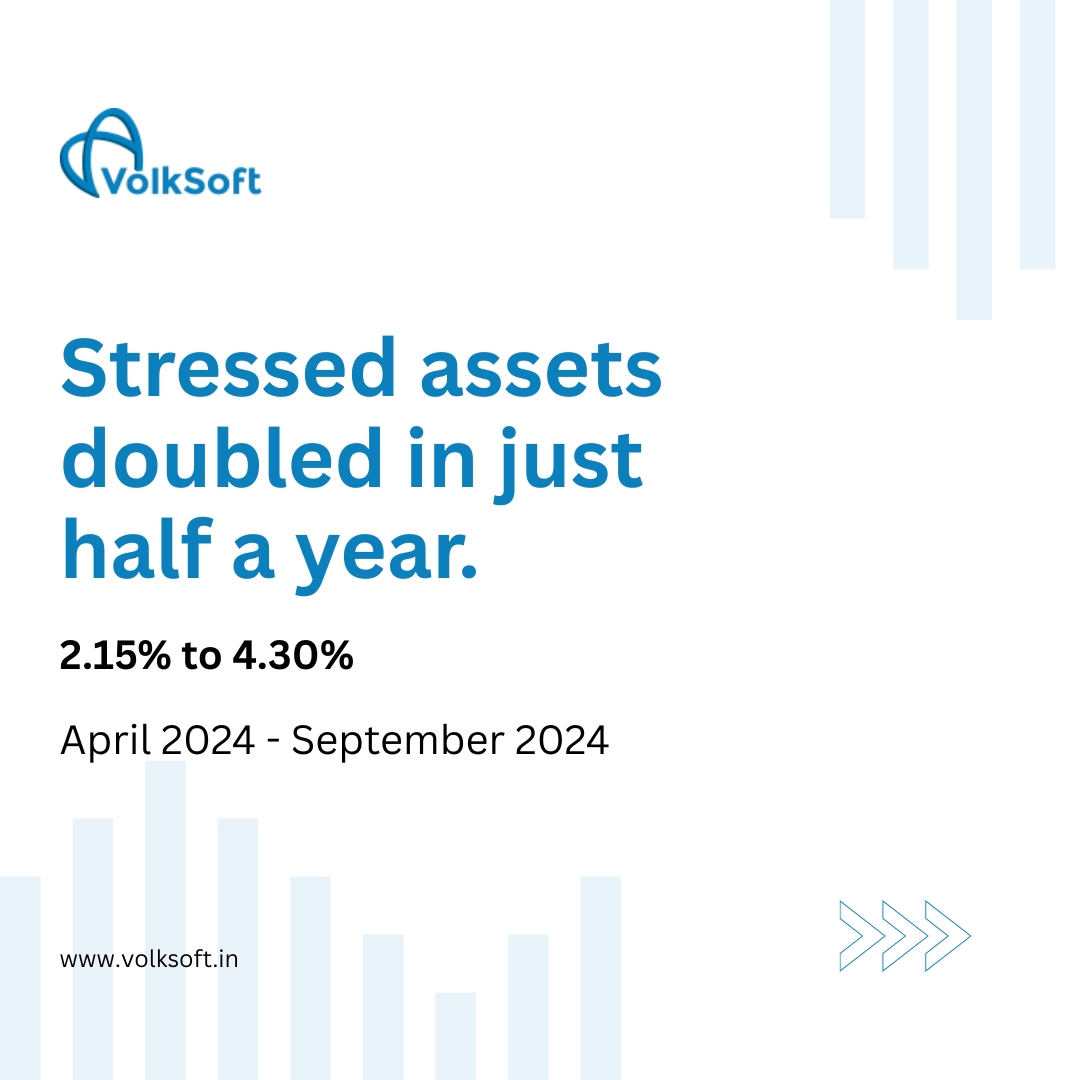 VolkSoft

Stressed assets doubled in just half a year.

2.15% to 4.30%

April 2024 - September 2024

www.volksoft.in